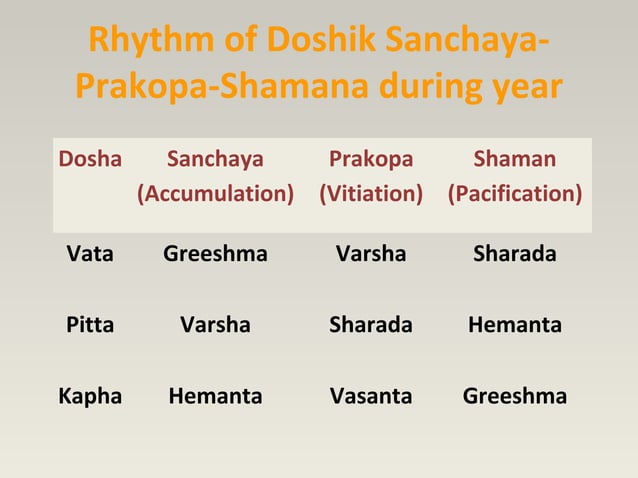 Rhythm of Doshik Sanchaya-Prakopa-Shamana during year

| Dosha | Sanchaya (Accumulation) | Prakopa (Vitiation) | Shaman (Pacification) |
|---|---|---|---|
| Vata | Greeshma | Varsha | Sharada |
| Pitta | Varsha | Sharada | Hemanta |
| Kapha | Hemanta | Vasanta | Greeshma |